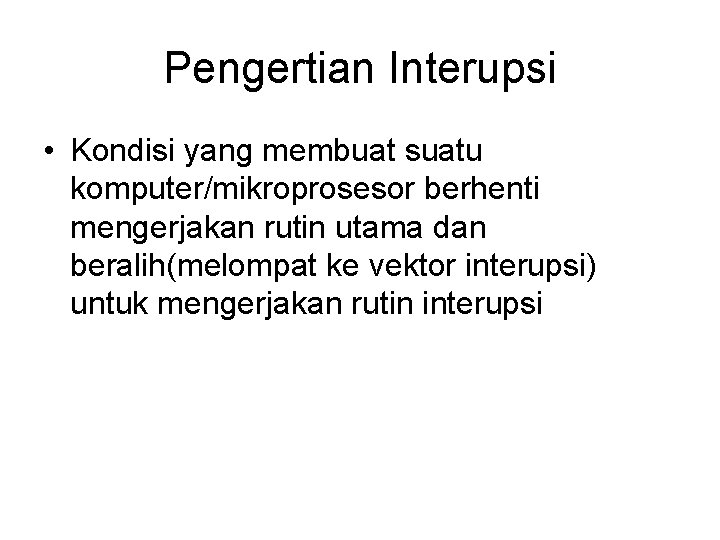 Pengertian Interupsi

• Kondisi yang membuat suatu komputer/mikroprosesor berhenti mengerjakan rutin utama dan beralih(melompat ke vektor interupsi) untuk mengerjakan rutin interupsi